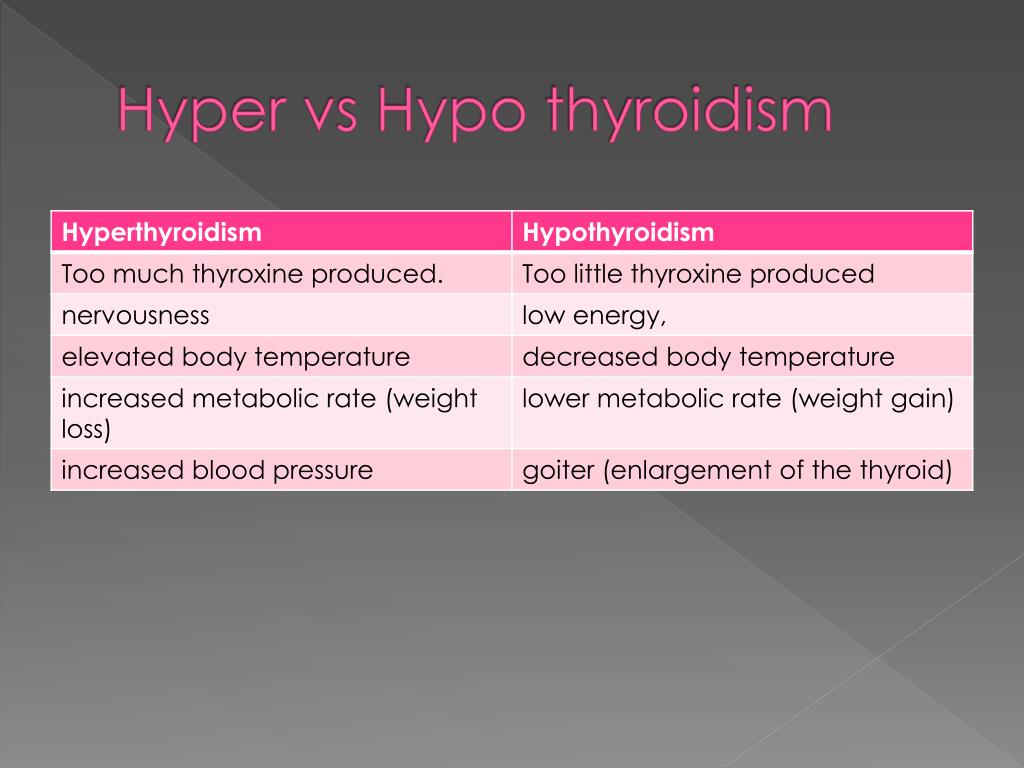 Hyper vs Hypo thyroidism

| Hyperthyroidism | Hypothyroidism |
|---|---|
| Too much thyroxine produced. | Too little thyroxine produced |
| nervousness | low energy, |
| elevated body temperature | decreased body temperature |
| increased metabolic rate (weight loss) | lower metabolic rate (weight gain) |
| increased blood pressure | goiter (enlargement of the thyroid) |